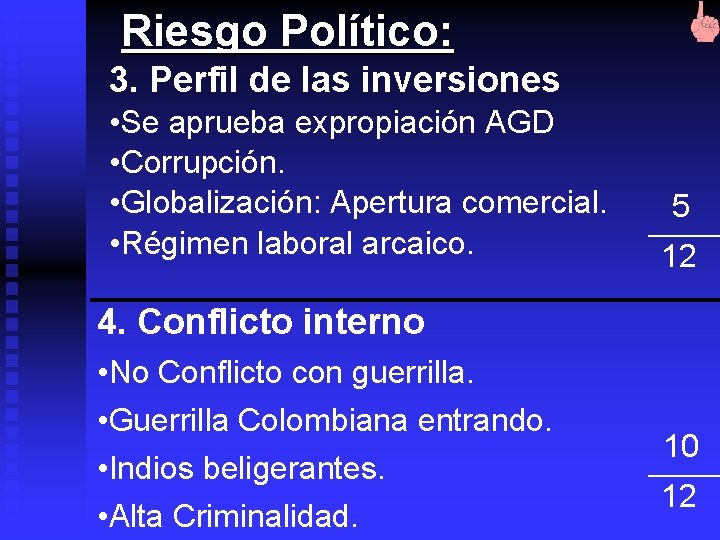 Riesgo Político:

3. Perfil de las inversiones
•Se aprueba expropiación AGD
•Corrupción.
•Globalización: Apertura comercial.
•Régimen laboral arcaico.

$\frac{5}{12}$

4. Conflicto interno
•No Conflicto con guerrilla.
•Guerrilla Colombiana entrando.
•Indios beligerantes.
•Alta Criminalidad.

$\frac{10}{12}$